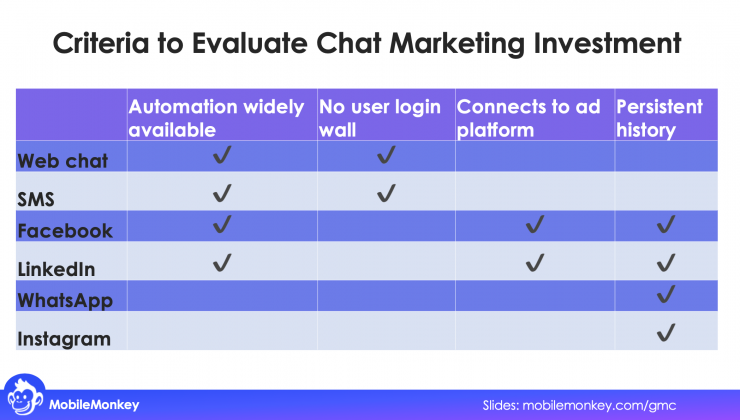 Criteria to Evaluate Chat Marketing Investment

| | Automation widely available | No user login wall | Connects to ad platform | Persistent history |
|---|---|---|---|---|
| Web chat | ✓ | ✓ | | |
| SMS | ✓ | ✓ | | |
| Facebook | ✓ | | ✓ | ✓ |
| LinkedIn | ✓ | | ✓ | ✓ |
| WhatsApp | | | | ✓ |
| Instagram | | | | ✓ |

MobileMonkey

Slides: mobilemonkey.com/gmc